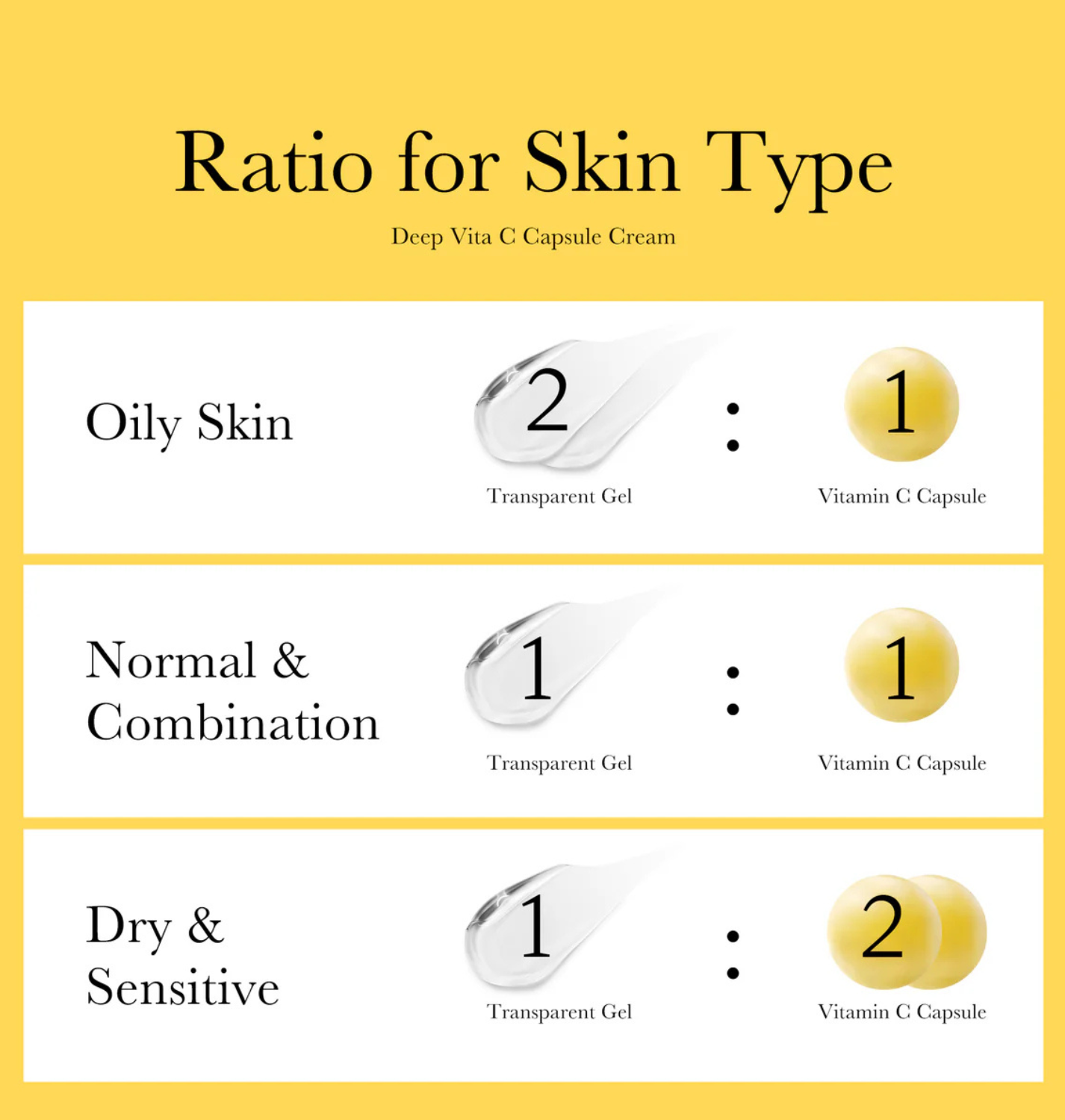 Ratio for Skin Type

Deep Vita C Capsule Cream

Oily Skin

2 : 1

Transparent Gel

Vitamin C Capsule

Normal & Combination

1 : 1

Transparent Gel

Vitamin C Capsule

Dry & Sensitive

1 : 2

Transparent Gel

Vitamin C Capsule